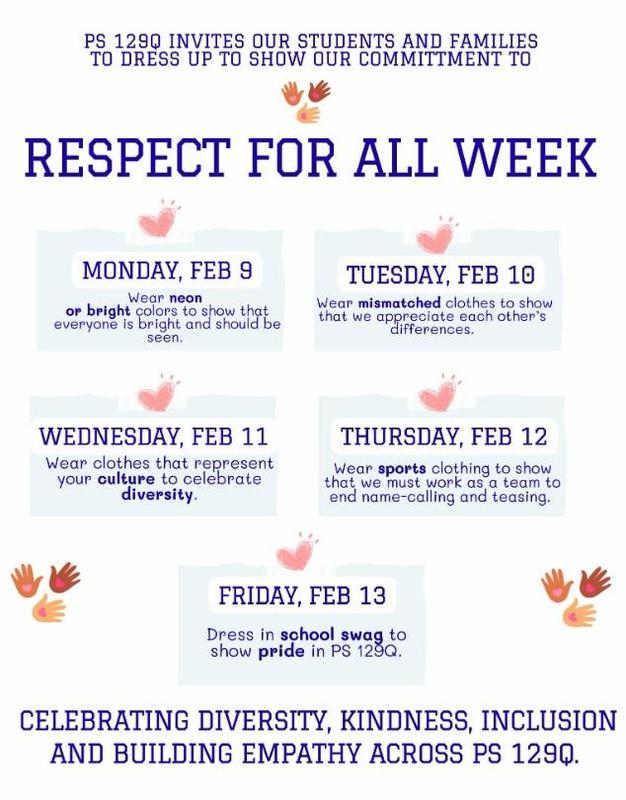 PS 129Q INVITES OUR STUDENTS AND FAMILIES TO DRESS UP TO SHOW OUR COMMITTMENT TO

RESPECT FOR ALL WEEK

MONDAY, FEB 9

Wear neon or bright colors to show that everyone is bright and should be seen.

TUESDAY, FEB 10

Wear mismatched clothes to show that we appreciate each other's differences.

WEDNESDAY, FEB 11

Wear clothes that represent your culture to celebrate diversity.

THURSDAY, FEB 12

Wear sports clothing to show that we must work as a team to end name-calling and teasing.

FRIDAY, FEB 13

Dress in school swag to show pride in PS 129Q.

CELEBRATING DIVERSITY, KINDNESS, INCLUSION AND BUILDING EMPATHY ACROSS PS 129Q.